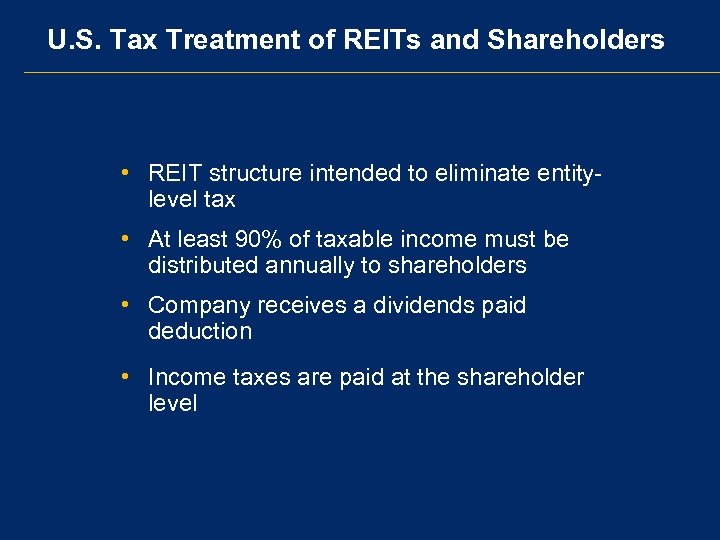 U.S. Tax Treatment of REITs and Shareholders

• REIT structure intended to eliminate entity-level tax

• At least 90% of taxable income must be distributed annually to shareholders

• Company receives a dividends paid deduction

• Income taxes are paid at the shareholder level